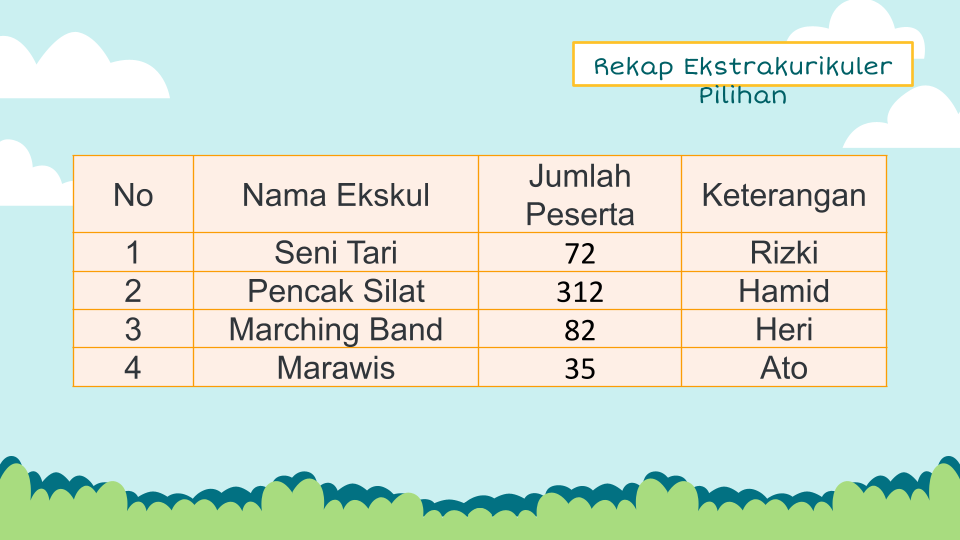 Rekap Ekstrakurikuler Pilihan

| No | Nama Ekskul | Jumlah Peserta | Keterangan |
|---|---|---|---|
| 1 | Seni Tari | 72 | Rizki |
| 2 | Pencak Silat | 312 | Hamid |
| 3 | Marching Band | 82 | Heri |
| 4 | Marawis | 35 | Ato |